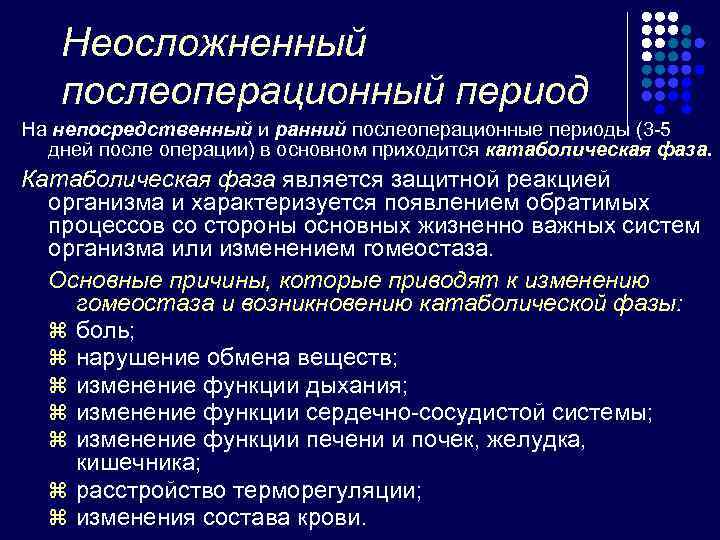 Неосложненный послеоперационный период

На непосредственный и ранний послеоперационные периоды (3-5 дней после операции) в основном приходится катаболическая фаза.

Катаболическая фаза является защитной реакцией организма и характеризуется появлением обратимых процессов со стороны основных жизненно важных систем организма или изменением гомеостаза.

Основные причины, которые приводят к изменению гомеостаза и возникновению катаболической фазы:

⌘ боль;
⌘ нарушение обмена веществ;
⌘ изменение функции дыхания;
⌘ изменение функции сердечно-сосудистой системы;
⌘ изменение функции печени и почек, желудка, кишечника;
⌘ расстройство терморегуляции;
⌘ изменения состава крови.